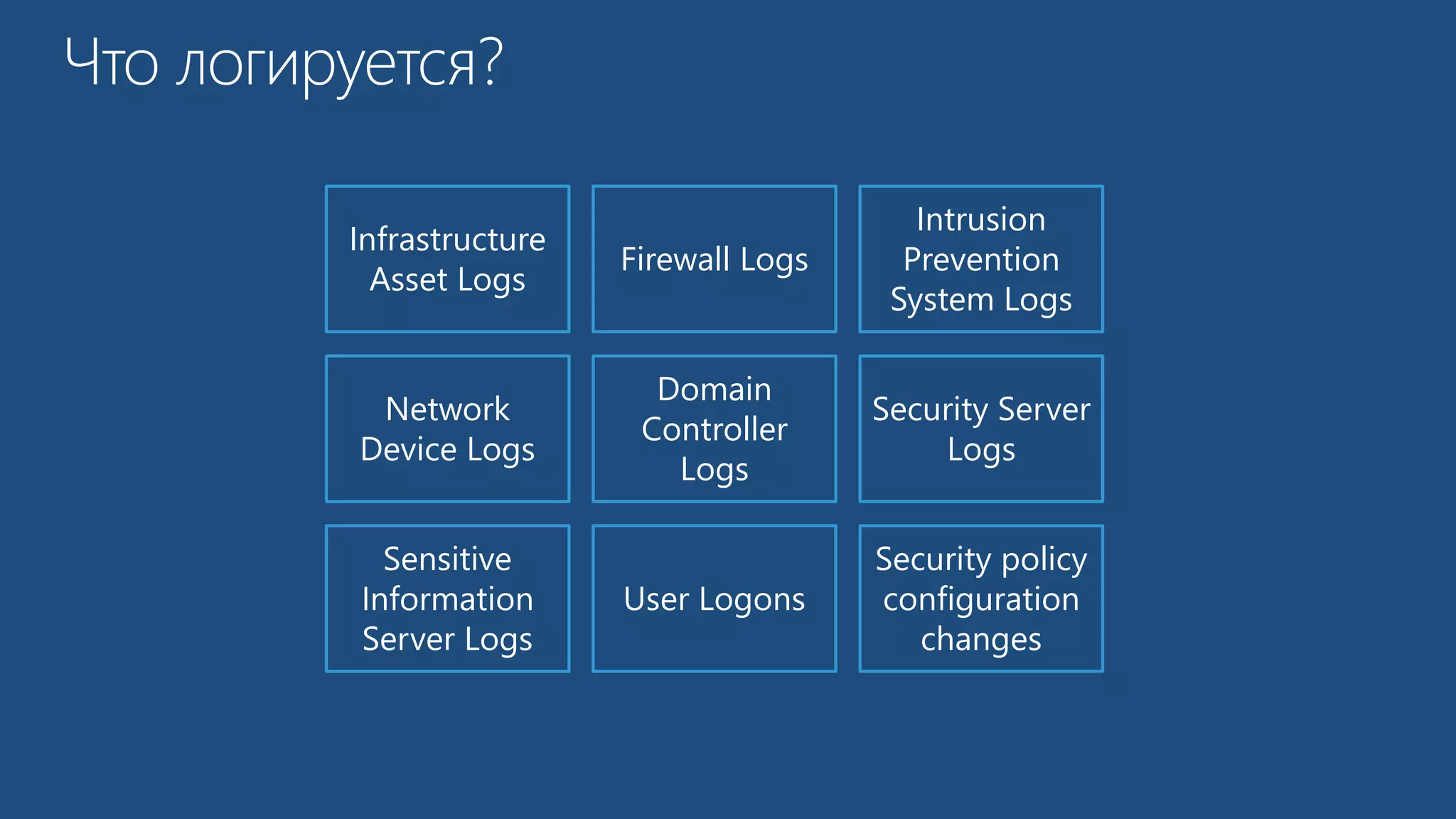 Что логируется?

Infrastructure Asset Logs

Firewall Logs

Intrusion Prevention System Logs

Network Device Logs

Domain Controller Logs

Security Server Logs

Sensitive Information Server Logs

User Logons

Security policy configuration changes